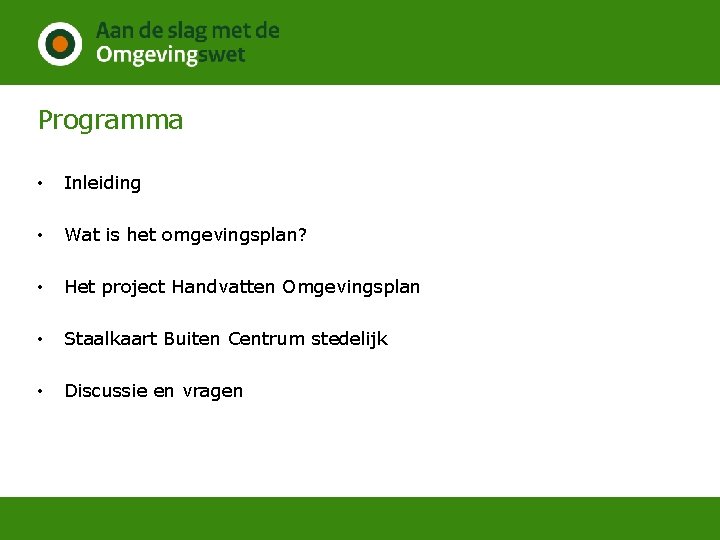 Aan de slag met de Omgevingswet

Programma

• Inleiding

• Wat is het omgevingsplan?

• Het project Handvatten Omgevingsplan

• Staalkaart Buiten Centrum stedelijk

• Discussie en vragen